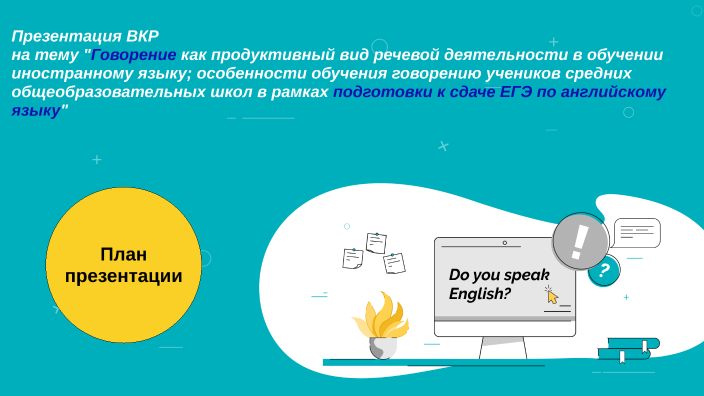 Презентация ВКР
на тему "Говорение как продуктивный вид речевой деятельности в обучении иностранному языку; особенности обучения говорению учеников средних общеобразовательных школ в рамках подготовки к сдаче ЕГЭ по английскому языку"

План презентации

Do you speak English?

!

?